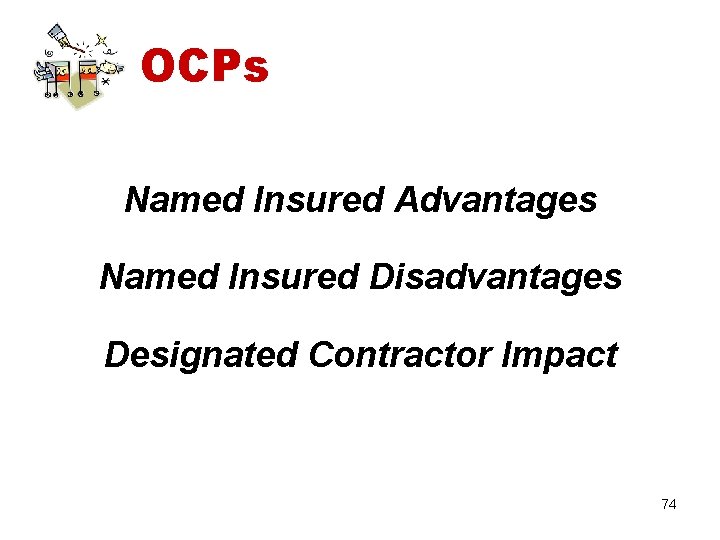 OCPs

Named Insured Advantages

Named Insured Disadvantages

Designated Contractor Impact

74